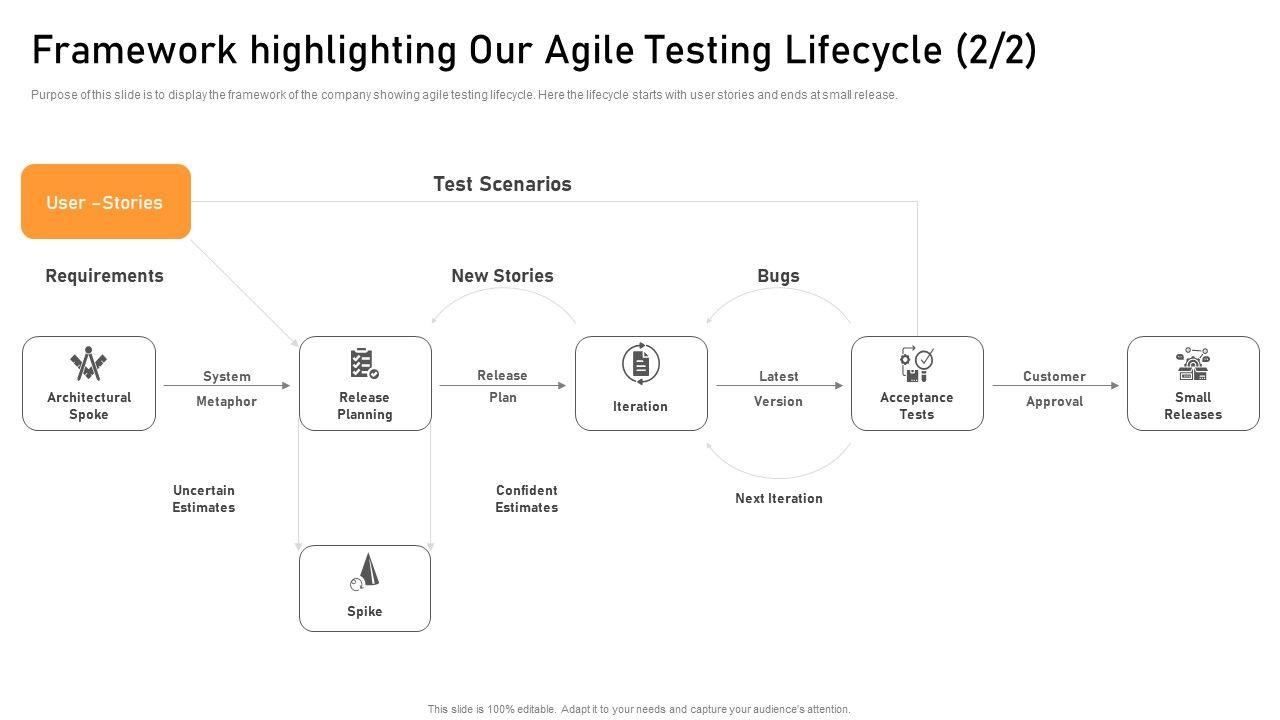 Framework highlighting Our Agile Testing Lifecycle (2/2)

Purpose of this slide is to display the framework of the company showing agile testing lifecycle. Here the lifecycle starts with user stories and ends at small release.

User –Stories

Test Scenarios

Requirements

New Stories

Bugs

Architectural Spoke

System

Metaphor

Release Planning

Release

Plan

Iteration

Latest

Version

Acceptance Tests

Customer

Approval

Small Releases

Uncertain Estimates

Confident Estimates

Next Iteration

Spike

This slide is 100% editable. Adapt it to your needs and capture your audience's attention.